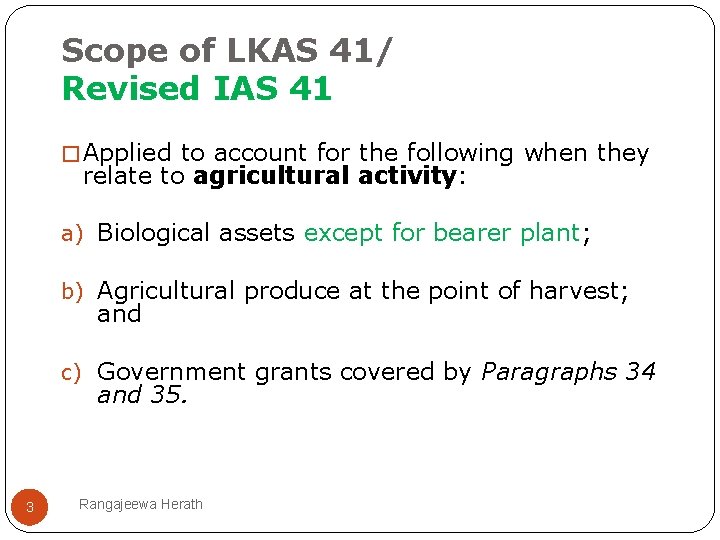 Scope of LKAS 41/
Revised IAS 41

Applied to account for the following when they relate to agricultural activity:

a) Biological assets except for bearer plant;

b) Agricultural produce at the point of harvest; and

c) Government grants covered by Paragraphs 34 and 35.

3

Rangajeewa Herath